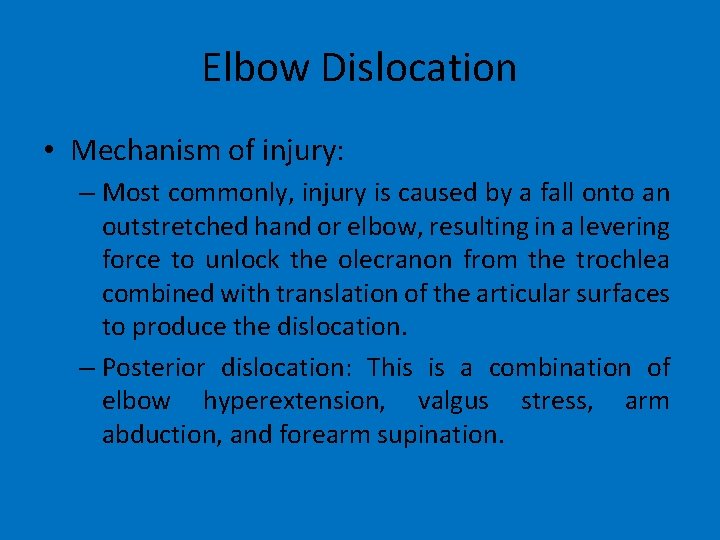 Elbow Dislocation

• Mechanism of injury:

– Most commonly, injury is caused by a fall onto an outstretched hand or elbow, resulting in a levering force to unlock the olecranon from the trochlea combined with translation of the articular surfaces to produce the dislocation.

– Posterior dislocation: This is a combination of elbow hyperextension, valgus stress, arm abduction, and forearm supination.